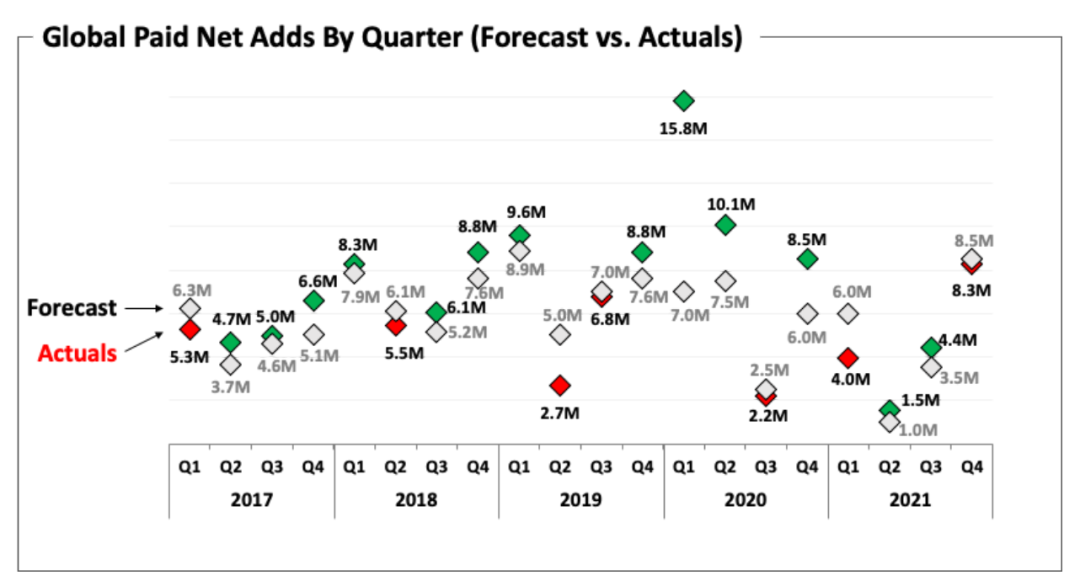 Global Paid Net Adds By Quarter (Forecast vs. Actuals)

Forecast
Actuals

6.3M
5.3M
4.7M
3.7M
5.0M
4.6M
6.6M
5.1M
8.3M
7.9M
6.1M
5.5M
6.1M
5.2M
8.8M
7.6M
9.6M
8.9M
5.0M
2.7M
7.0M
6.8M
8.8M
7.6M
15.8M
7.0M
10.1M
7.5M
2.5M
2.2M
8.5M
6.0M
6.0M
4.0M
1.5M
1.0M
4.4M
3.5M
8.5M
8.3M

| Q1 | Q2 | Q3 | Q4 | Q1 | Q2 | Q3 | Q4 | Q1 | Q2 | Q3 | Q4 | Q1 | Q2 | Q3 | Q4 | Q1 | Q2 | Q3 | Q4 |
|---|---|---|---|---|---|---|---|---|---|---|---|---|---|---|---|---|---|---|---|
| 2017 | | | | 2018 | | | | 2019 | | | | 2020 | | | | 2021 | | | |